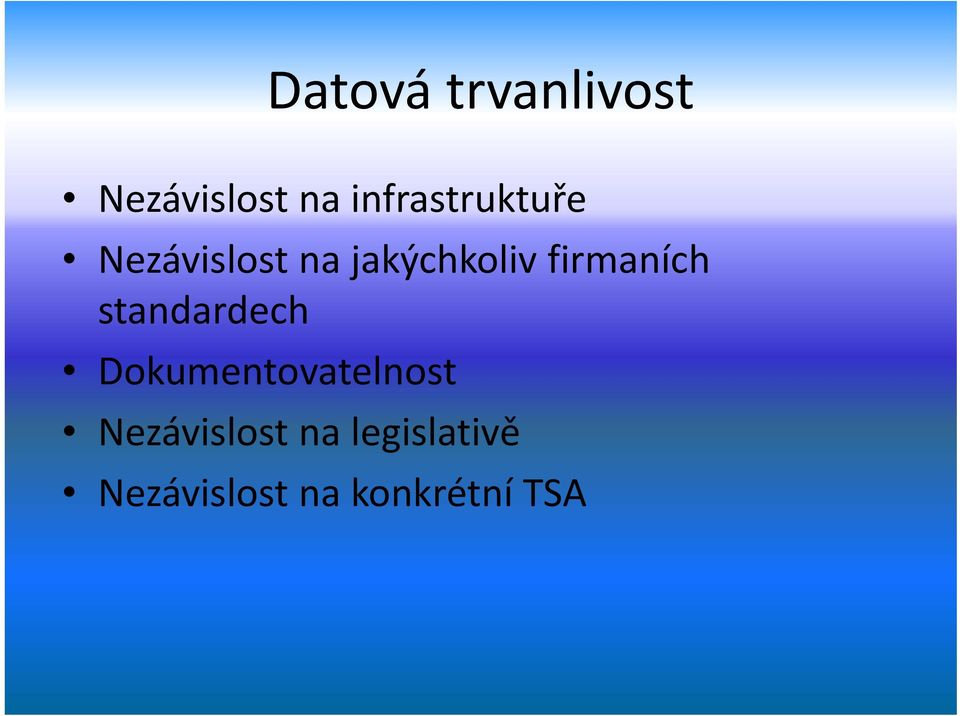 Datová trvanlivost

• Nezávislost na infrastruktuře
• Nezávislost na jakýchkoliv firmaních standardech
• Dokumentovatelnost
• Nezávislost na legislativě
• Nezávislost na konkrétní TSA